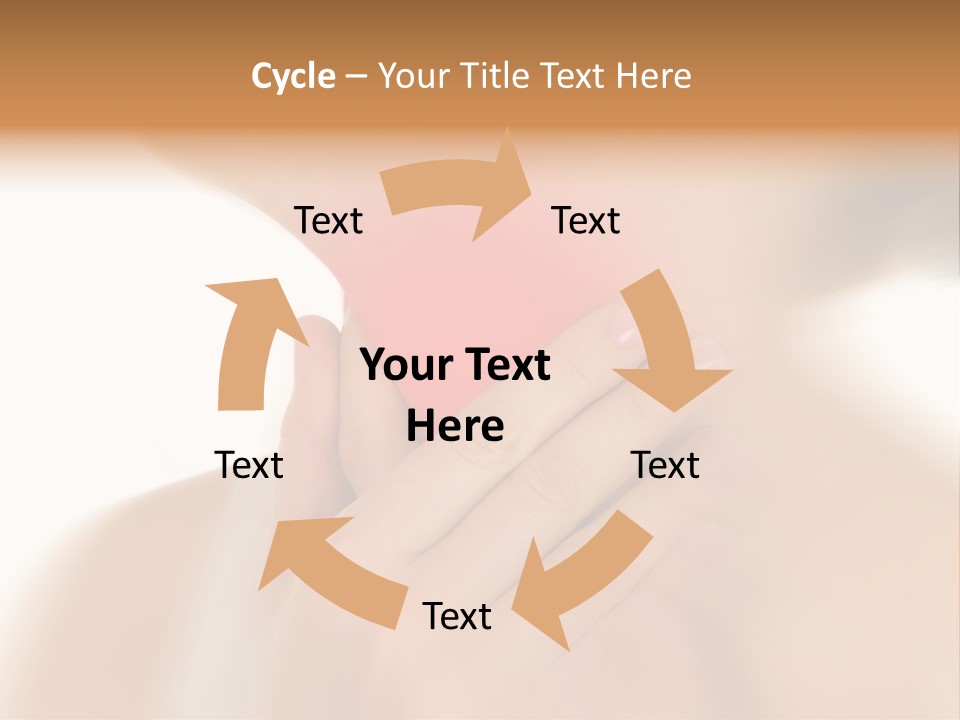 Cycle – Your Title Text Here

Text

Text

Your Text Here

Text

Text

Text